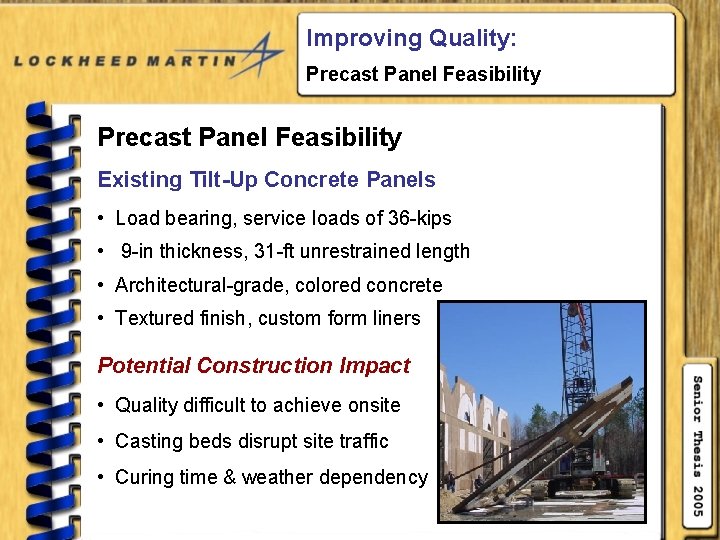 LOCKHEED MARTIN

Improving Quality:
Precast Panel Feasibility

Precast Panel Feasibility

Existing Tilt-Up Concrete Panels

• Load bearing, service loads of 36-kips
• 9-in thickness, 31-ft unrestrained length
• Architectural-grade, colored concrete
• Textured finish, custom form liners

Potential Construction Impact

• Quality difficult to achieve onsite
• Casting beds disrupt site traffic
• Curing time & weather dependency

Senior Thesis 2005